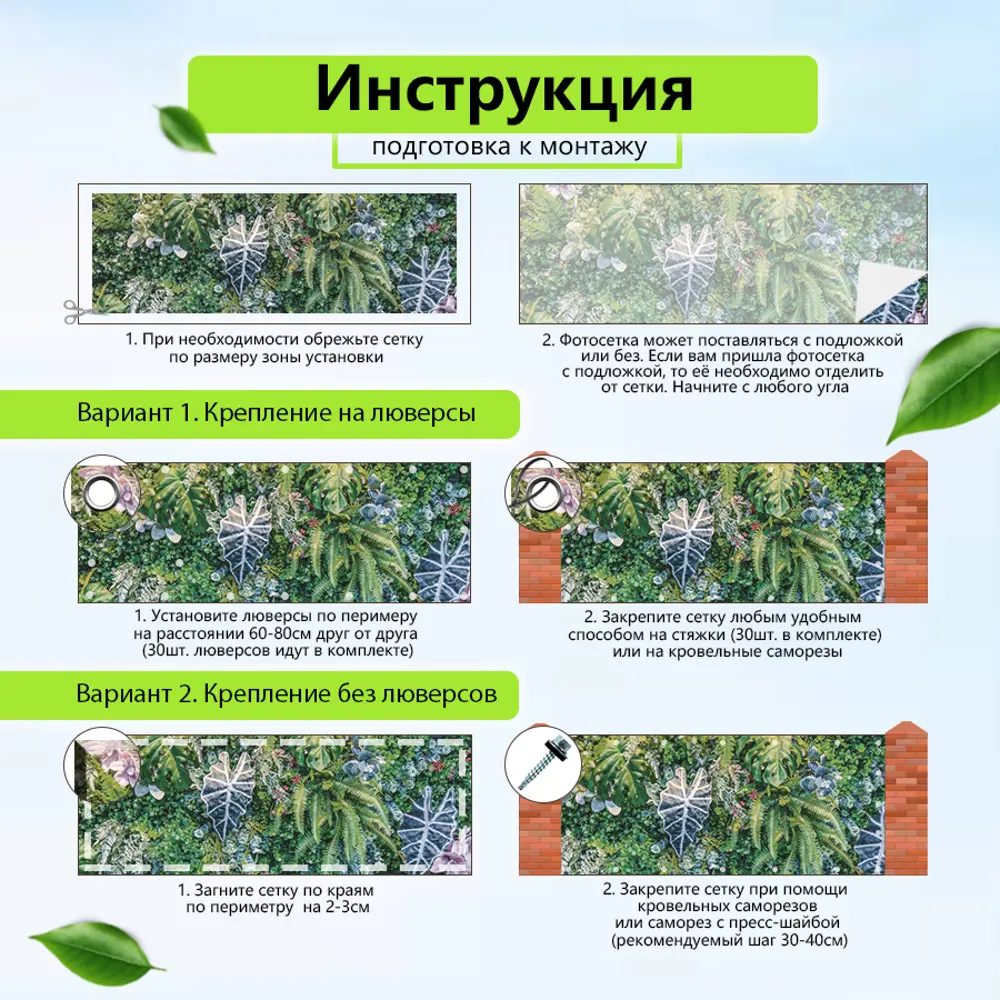 Инструкция
подготовка к монтажу

1. При необходимости обрежьте сетку по размеру зоны установки

2. Фотосетка может поставляться с подложкой или без. Если вам пришла фотосетка с подложкой, то её необходимо отделить от сетки. Начните с любого угла

Вариант 1. Крепление на люверсы

1. Установите люверсы по периметру на расстоянии 60-80см друг от друга (30шт. люверсов идут в комплекте)

2. Закрепите сетку любым удобным способом на стяжки (30шт. в комплекте) или на кровельные саморезы

Вариант 2. Крепление без люверсов

1. Загните сетку по краям по периметру  на 2-3см

2. Закрепите сетку при помощи кровельных саморезов или саморез с пресс-шайбой (рекомендуемый шаг 30-40см)